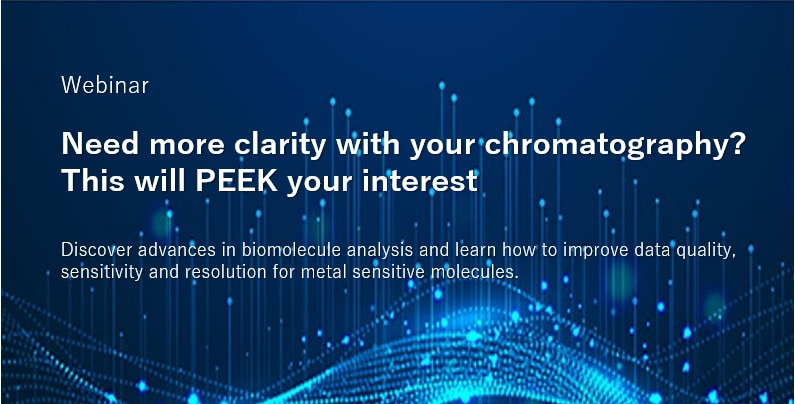 Webinar

Need more clarity with your chromatography? This will PEEK your interest

Discover advances in biomolecule analysis and learn how to improve data quality, sensitivity and resolution for metal sensitive molecules.